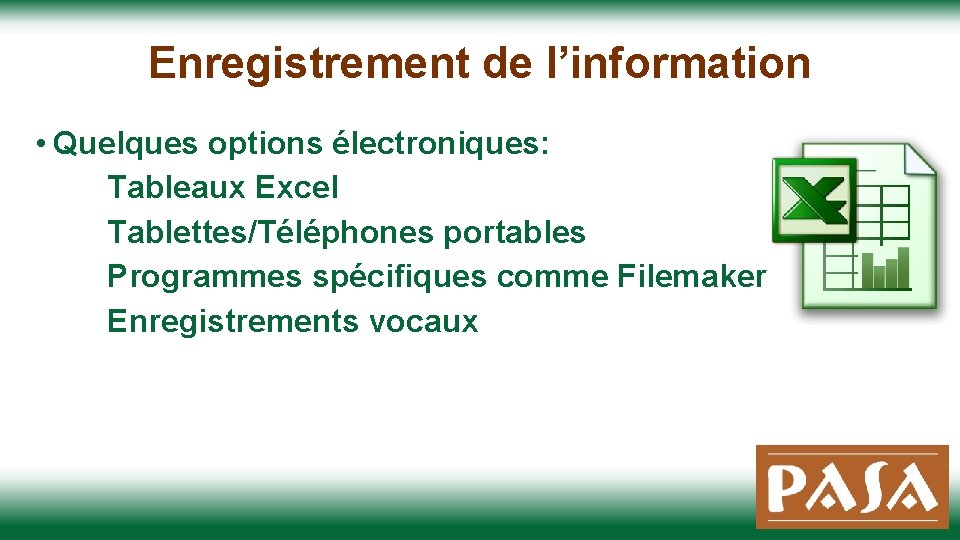 Enregistrement de l’information

• Quelques options électroniques:
Tableaux Excel
Tablettes/Téléphones portables
Programmes spécifiques comme Filemaker
Enregistrements vocaux

PASA